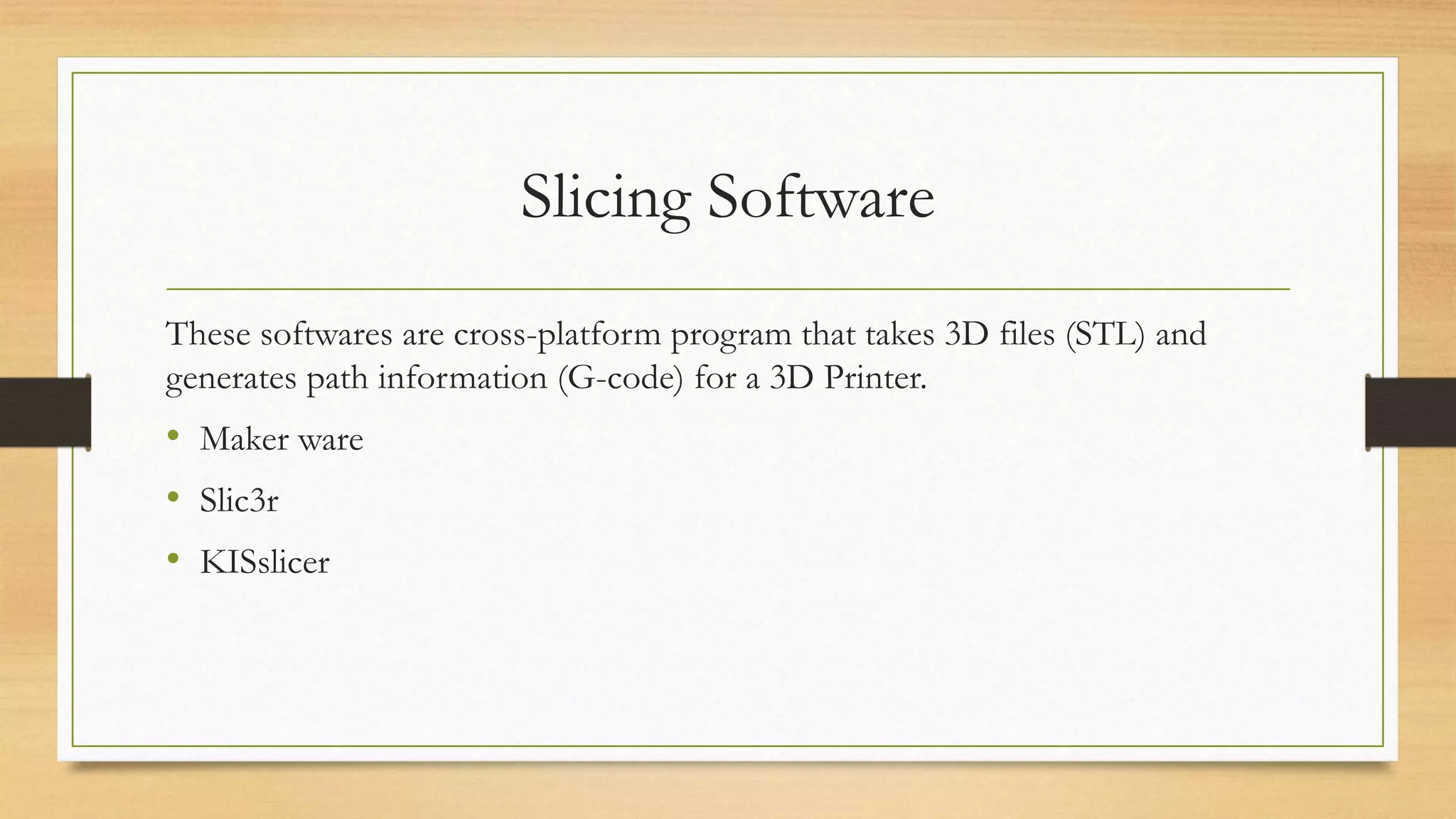 Slicing Software

These softwares are cross-platform program that takes 3D files (STL) and generates path information (G-code) for a 3D Printer.

• Maker ware
• Slic3r
• KISslicer